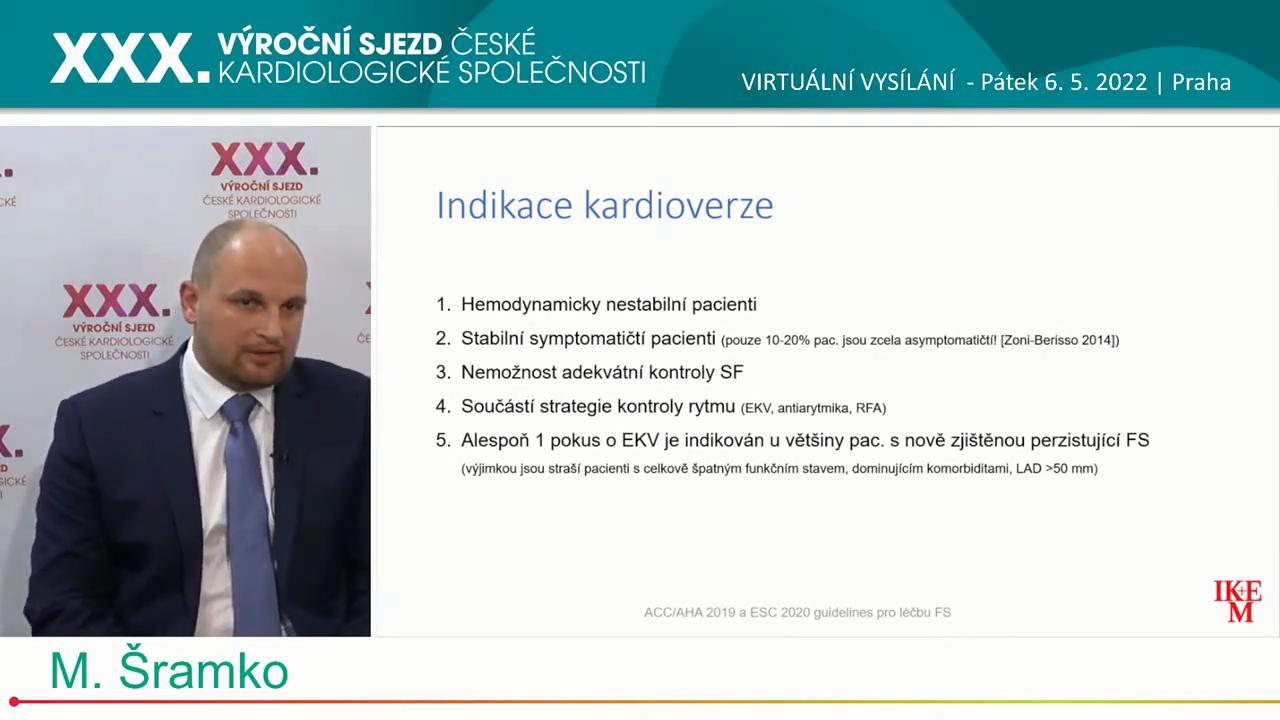 XXX. VÝROČNÍ SJEZD ČESKÉ KARDIOLOGICKÉ SPOLEČNOSTI

VIRTUÁLNÍ VYSÍLÁNÍ - Pátek 6. 5. 2022 | Praha

XXX. VÝROČNÍ SJEZD ČESKÉ KARDIOLOGICKÉ SPOLEČNOSTI

XXX. VÝROČNÍ SJEZD ČESKÉ KARDIOLOGICKÉ SPOLEČNOSTI

Indikace kardioverze

1. Hemodynamicky nestabilní pacienti
2. Stabilní symptomatičtí pacienti (pouze 10-20% pac. jsou zcela asymptomatičtí! [Zoni-Berisso 2014])
3. Nemožnost adekvátní kontroly SF
4. Součástí strategie kontroly rytmu (EKV, antiarytmika, RFA)
5. Alespoň 1 pokus o EKV je indikován u většiny pac. s nově zjištěnou perzistující FS (výjimkou jsou straší pacienti s celkově špatným funkčním stavem, dominujícím komorbiditami, LAD >50 mm)

ACC/AHA 2019 a ESC 2020 guidelines pro léčbu FS

IKEM

M. Šramko